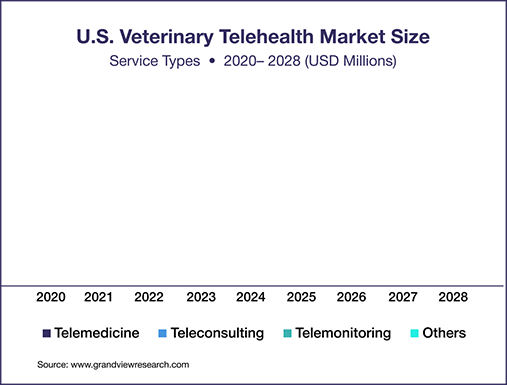 U.S. Veterinary Telehealth Market Size
Service Types • 2020– 2028 (USD Millions)

2020 2021 2022 2023 2024 2025 2026 2027 2028

Telemedicine Teleconsulting Telemonitoring Others

Source: www.grandviewresearch.com